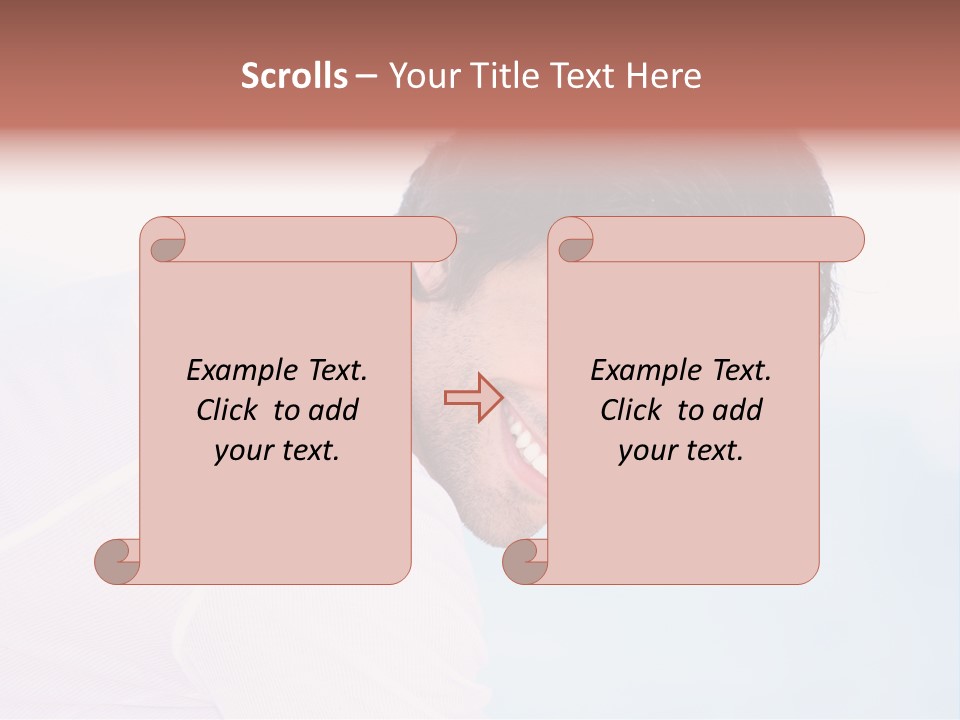 Scrolls – Your Title Text Here

Example Text. Click to add your text.

Example Text. Click to add your text.